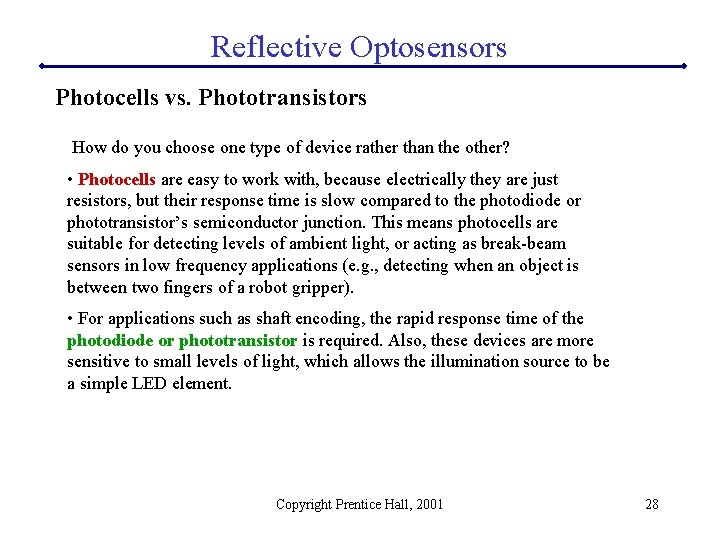 Reflective Optosensors

Photocells vs. Phototransistors

How do you choose one type of device rather than the other?

• Photocells are easy to work with, because electrically they are just resistors, but their response time is slow compared to the photodiode or phototransistor's semiconductor junction. This means photocells are suitable for detecting levels of ambient light, or acting as break-beam sensors in low frequency applications (e.g., detecting when an object is between two fingers of a robot gripper).

• For applications such as shaft encoding, the rapid response time of the photodiode or phototransistor is required. Also, these devices are more sensitive to small levels of light, which allows the illumination source to be a simple LED element.

Copyright Prentice Hall, 2001

28